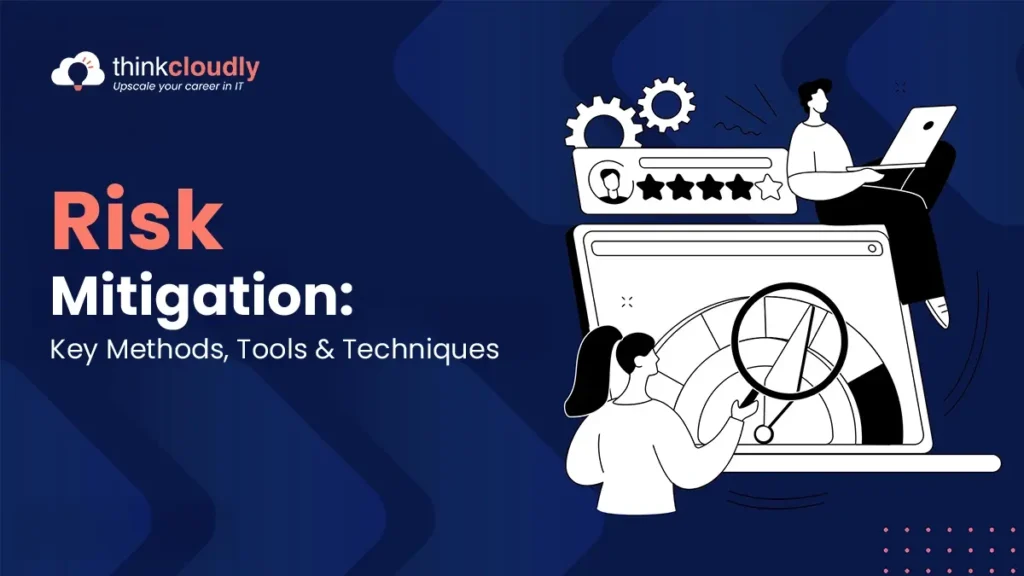 thinkcloudly
Upscale your career in IT

Risk
Mitigation:
Key Methods, Tools & Techniques